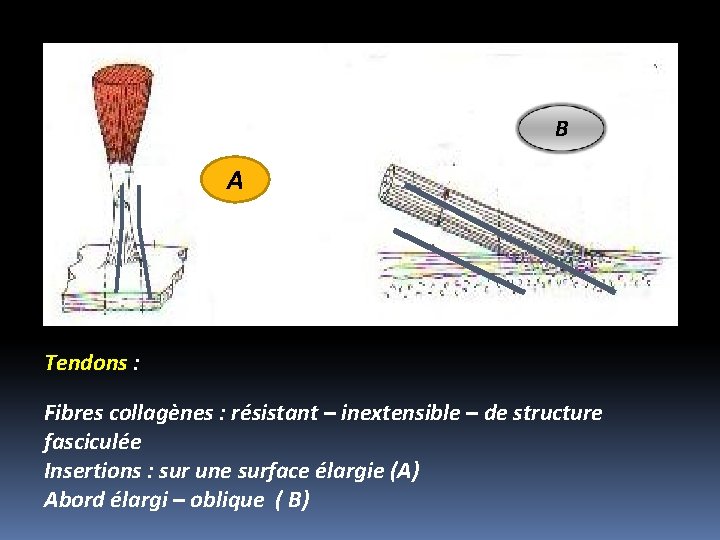 A

B

Tendons :

Fibres collagènes : résistant – inextensible – de structure fasciculée
Insertions : sur une surface élargie (A)
Abord élargi – oblique ( B)